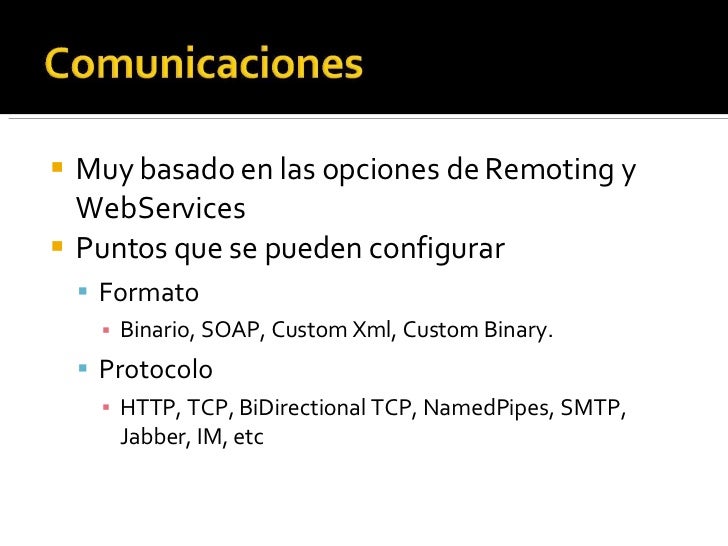 Comunicaciones

Muy basado en las opciones de Remoting y WebServices

Puntos que se pueden configurar

Formato

Binario, SOAP, Custom Xml, Custom Binary.

Protocolo

HTTP, TCP, BiDirectional TCP, NamedPipes, SMTP, Jabber, IM, etc